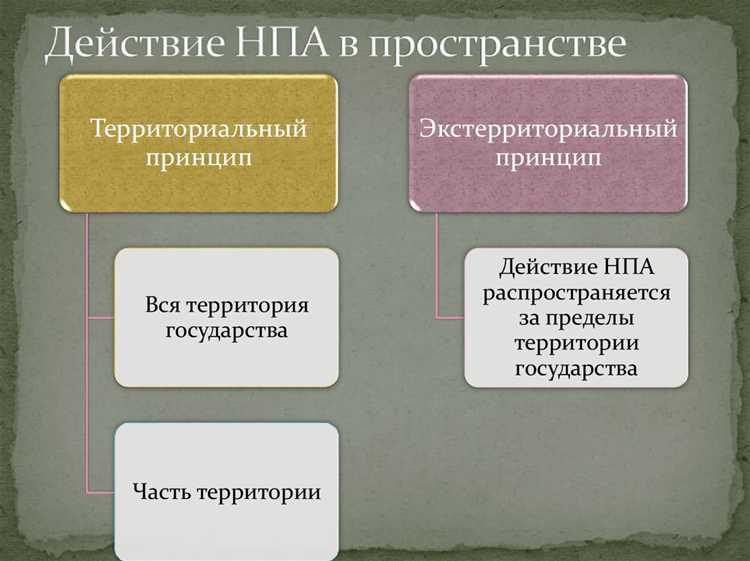 Действие НПА в пространстве

Территориальный принцип

Вся территория государства

Часть территории

Экстерриториальный принцип

Действие НПА распространяется за пределы территории государства